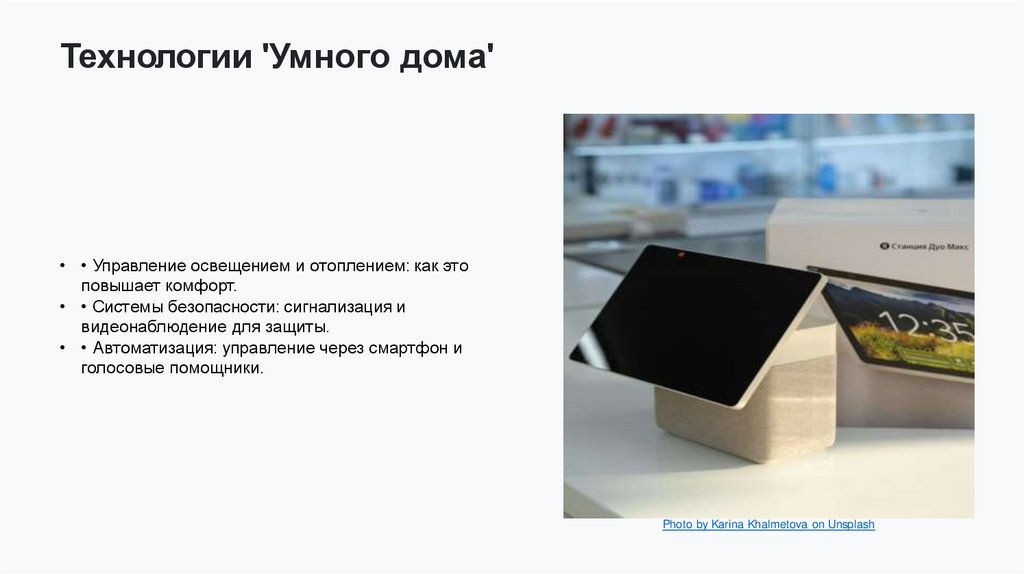 Технологии 'Умного дома'

• • Управление освещением и отоплением: как это повышает комфорт.
• • Системы безопасности: сигнализация и видеонаблюдение для защиты.
• • Автоматизация: управление через смартфон и голосовые помощники.

Станция Дуо Макс

12:35

Photo by Karina Khalmetova on Unsplash